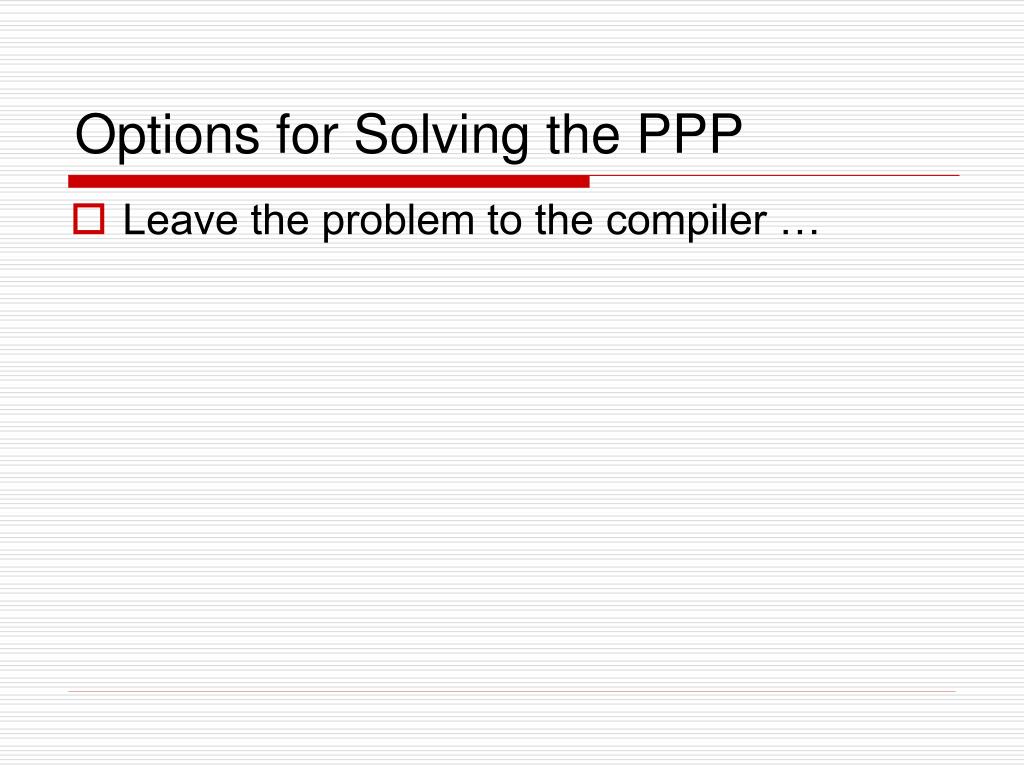 Options for Solving the PPP

Leave the problem to the compiler …